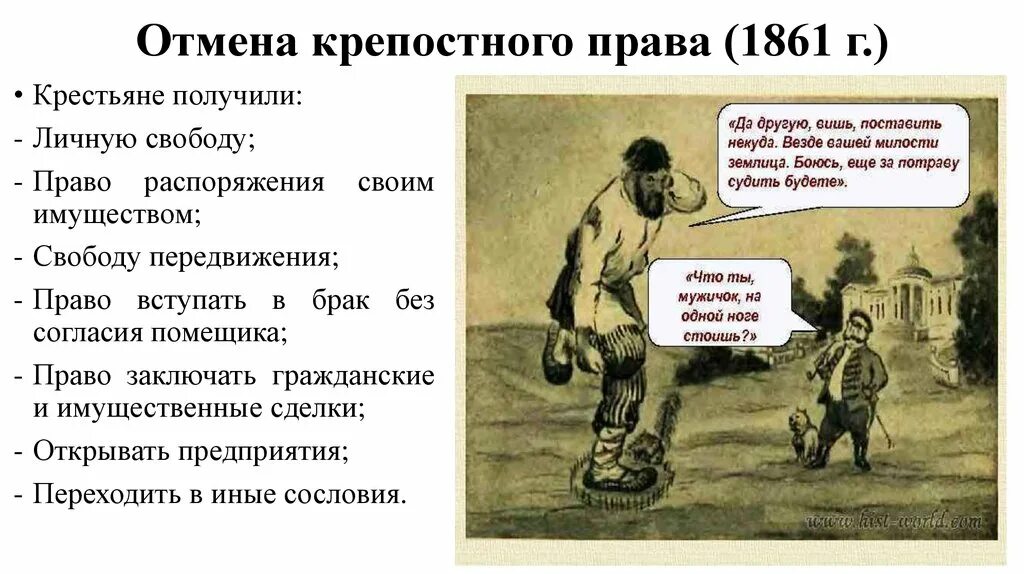 Отмена крепостного права (1861 г.)

• Крестьяне получили:
- Личную свободу;
- Право распоряжения своим имуществом;
- Свободу передвижения;
- Право вступать в брак без согласия помещика;
- Право заключать гражданские и имущественные сделки;
- Открывать предприятия;
- Переходить в иные сословия.

«Да другую, вишь, поставить некуда. Везде вашей милости землица. Боюсь, еще за потраву судить будете».

«Что ты, мужичок, на одной ноге стоишь?»

www.hist-world.com